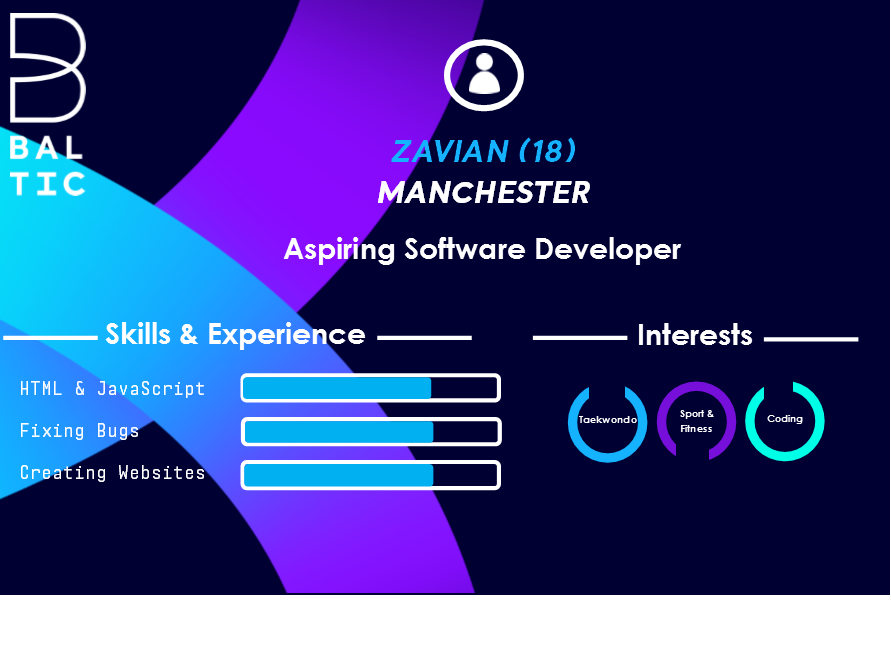 BAL
TIC

ZAVIAN (18)
MANCHESTER

Aspiring Software Developer

Skills & Experience

HTML & JavaScript
Fixing Bugs
Creating Websites

Interests

Taekwondo
Sport & Fitness
Coding